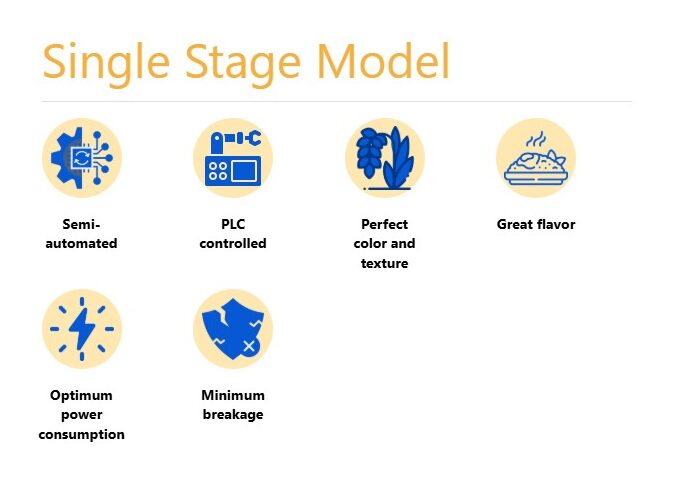 Single Stage Model

Semi-automated

PLC controlled

Perfect color and texture

Great flavor

Optimum power consumption

Minimum breakage